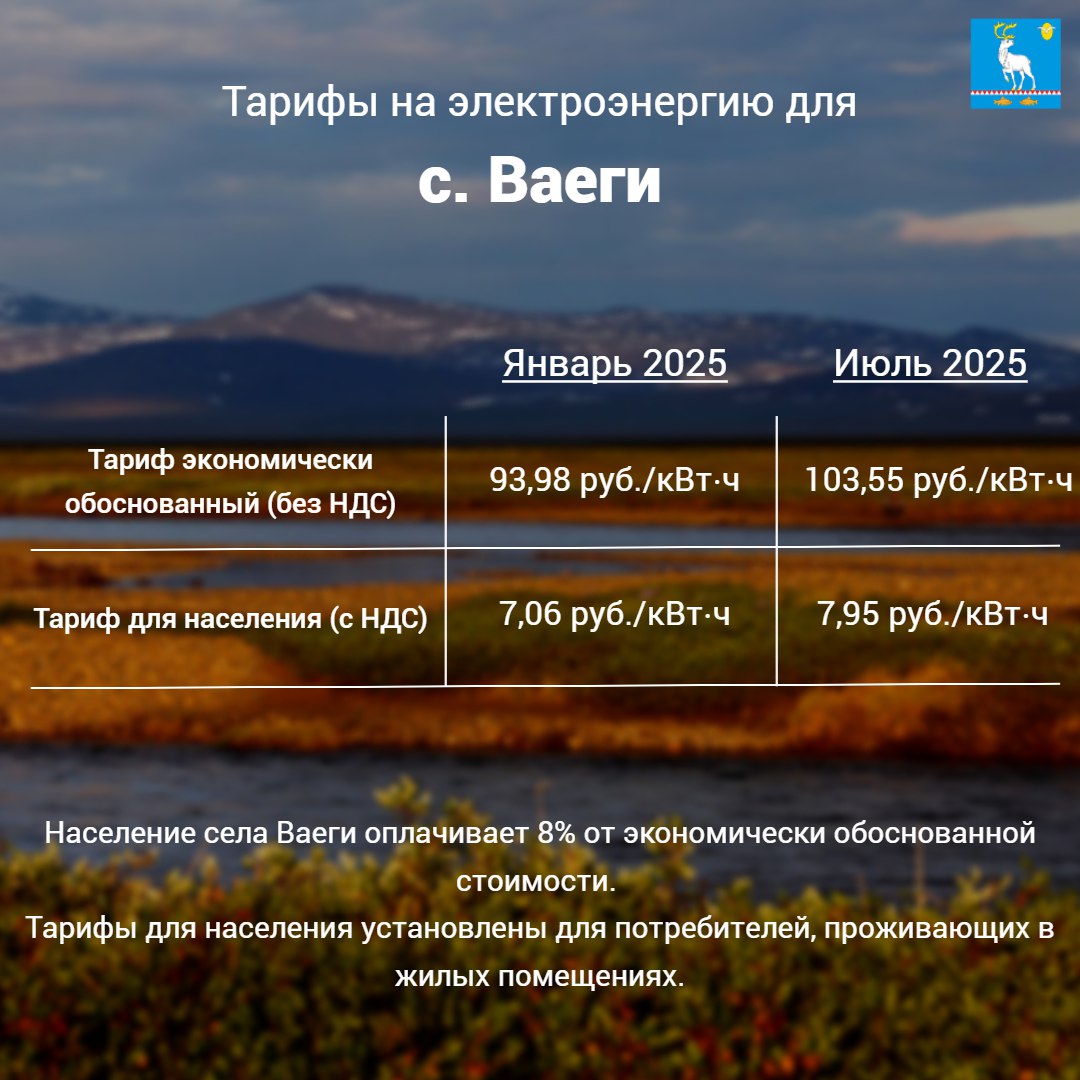 Тарифы на электроэнергию для

с. Ваеги

| | Январь 2025 | Июль 2025 |
|---|---|---|
| Тариф экономически обоснованный (без НДС) | 93,98 руб./кВт·ч | 103,55 руб./кВт·ч |
| Тариф для населения (с НДС) | 7,06 руб./кВт·ч | 7,95 руб./кВт·ч |

Население села Ваеги оплачивает 8% от экономически обоснованной стоимости.
Тарифы для населения установлены для потребителей, проживающих в жилых помещениях.